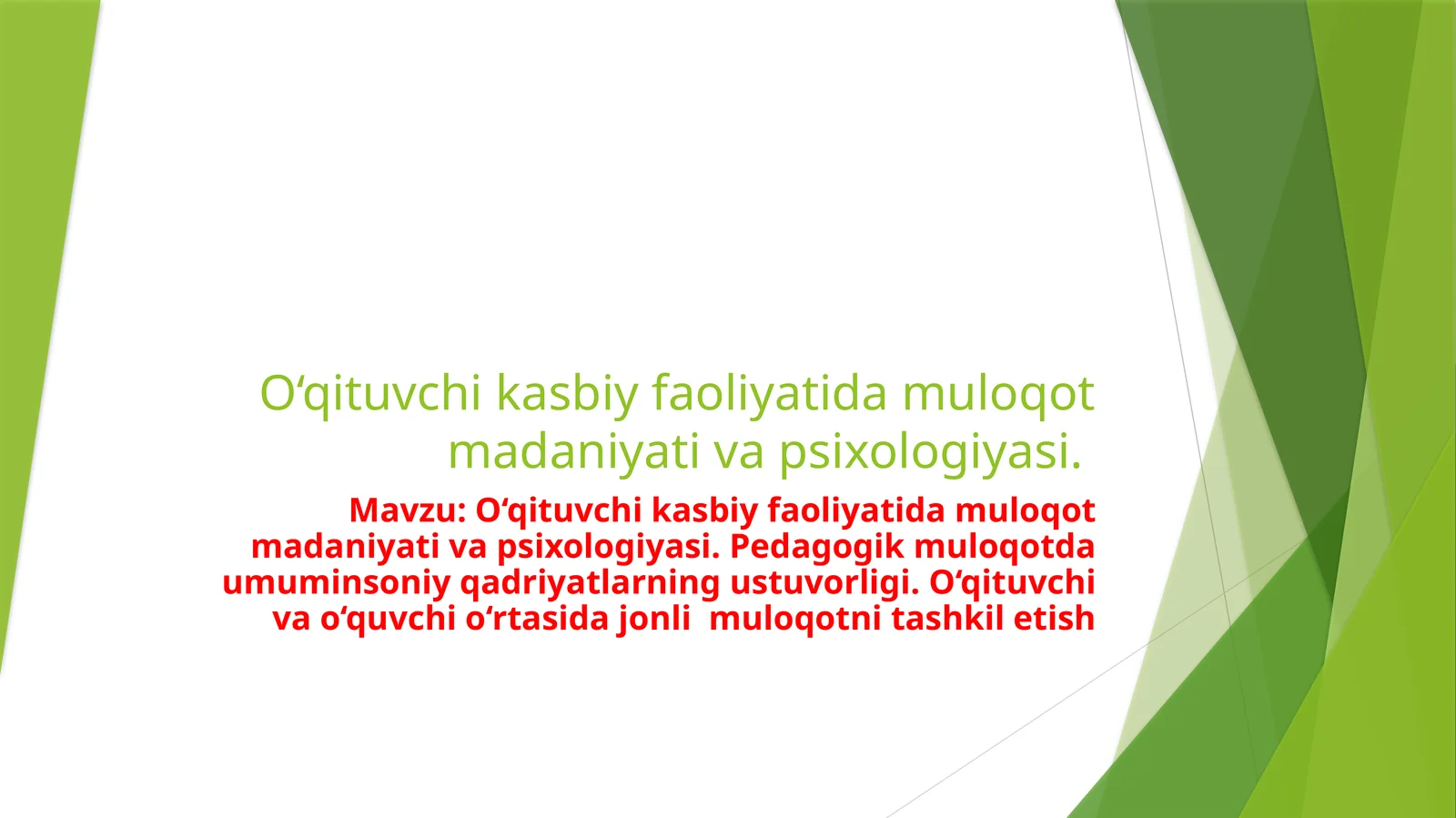 O‘qituvchi kasbiy faoliyatida muloqot madaniyati va psixologiyasi.

Mavzu: O‘qituvchi kasbiy faoliyatida muloqot madaniyati va psixologiyasi. Pedagogik muloqotda umuminsoniy qadriyatlarning ustuvorligi. O‘qituvchi va o‘quvchi o‘rtasida jonli muloqotni tashkil etish